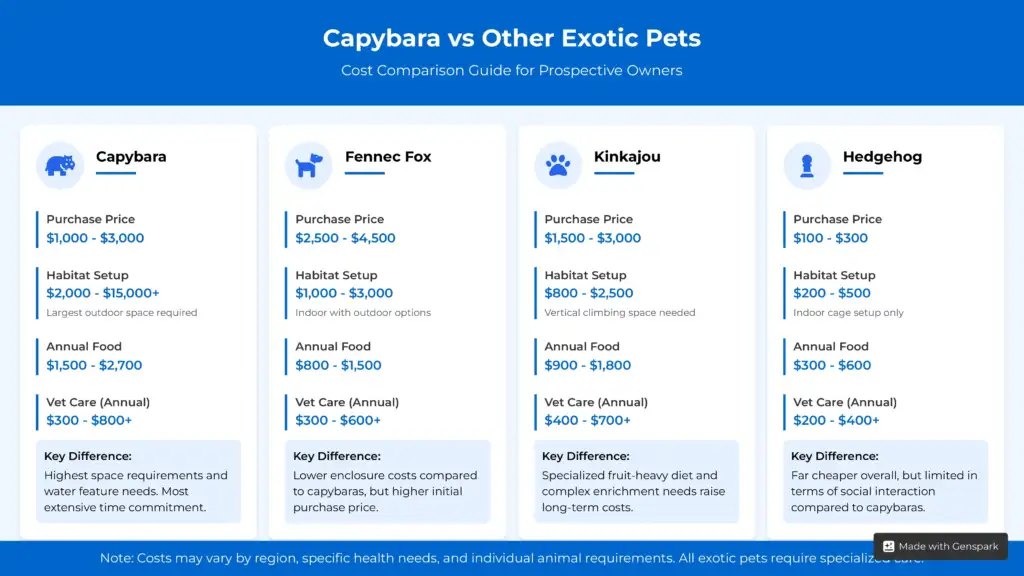 Capybara vs Other Exotic Pets

Cost Comparison Guide for Prospective Owners

Capybara

Purchase Price
$1,000 - $3,000

Habitat Setup
$2,000 - $15,000+
Largest outdoor space required

Annual Food
$1,500 - $2,700

Vet Care (Annual)
$300 - $800+

Key Difference:
Highest space requirements and water feature needs. Most extensive time commitment.

Fennec Fox

Purchase Price
$2,500 - $4,500

Habitat Setup
$1,000 - $3,000
Indoor with outdoor options

Annual Food
$800 - $1,500

Vet Care (Annual)
$300 - $600+

Key Difference:
Lower enclosure costs compared to capybaras, but higher initial purchase price.

Kinkajou

Purchase Price
$1,500 - $3,000

Habitat Setup
$800 - $2,500
Vertical climbing space needed

Annual Food
$900 - $1,800

Vet Care (Annual)
$400 - $700+

Key Difference:
Specialized fruit-heavy diet and complex enrichment needs raise long-term costs.

Hedgehog

Purchase Price
$100 - $300

Habitat Setup
$200 - $500
Indoor cage setup only

Annual Food
$300 - $600

Vet Care (Annual)
$200 - $400+

Key Difference:
Far cheaper overall, but limited in terms of social interaction compared to capybaras.

Note: Costs may vary by region, specific health needs, and individual animal requirements. All exotic pets require specialized care.

Made with Genspark